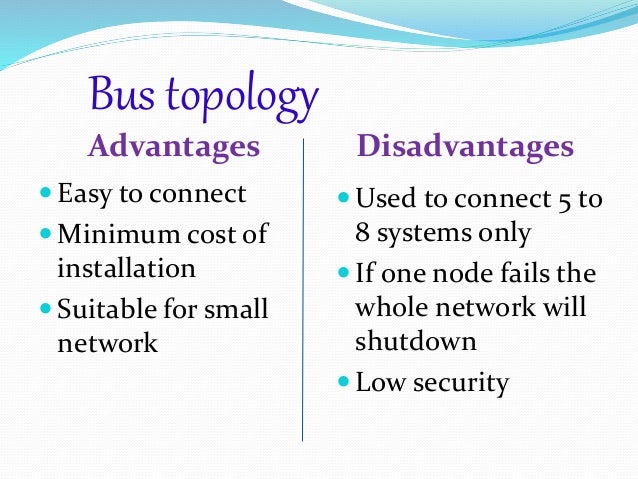 Bus topology

Advantages

- Easy to connect
- Minimum cost of installation
- Suitable for small network

Disadvantages

- Used to connect 5 to 8 systems only
- If one node fails the whole network will shutdown
- Low security